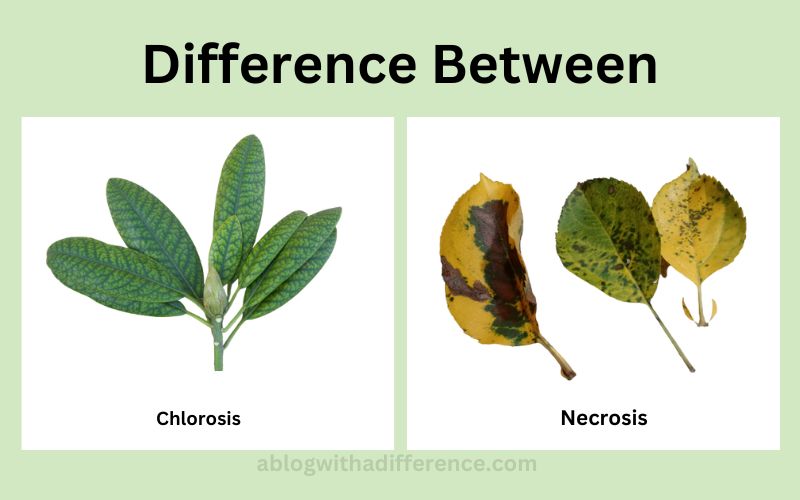 Difference Between

Chlorosis

Necrosis

ablogwithadifference.com